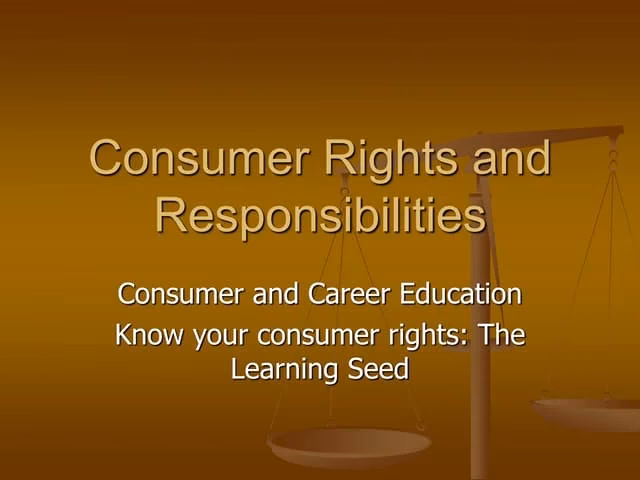 Consumer Rights and Responsibilities

Consumer and Career Education

Know your consumer rights: The Learning Seed